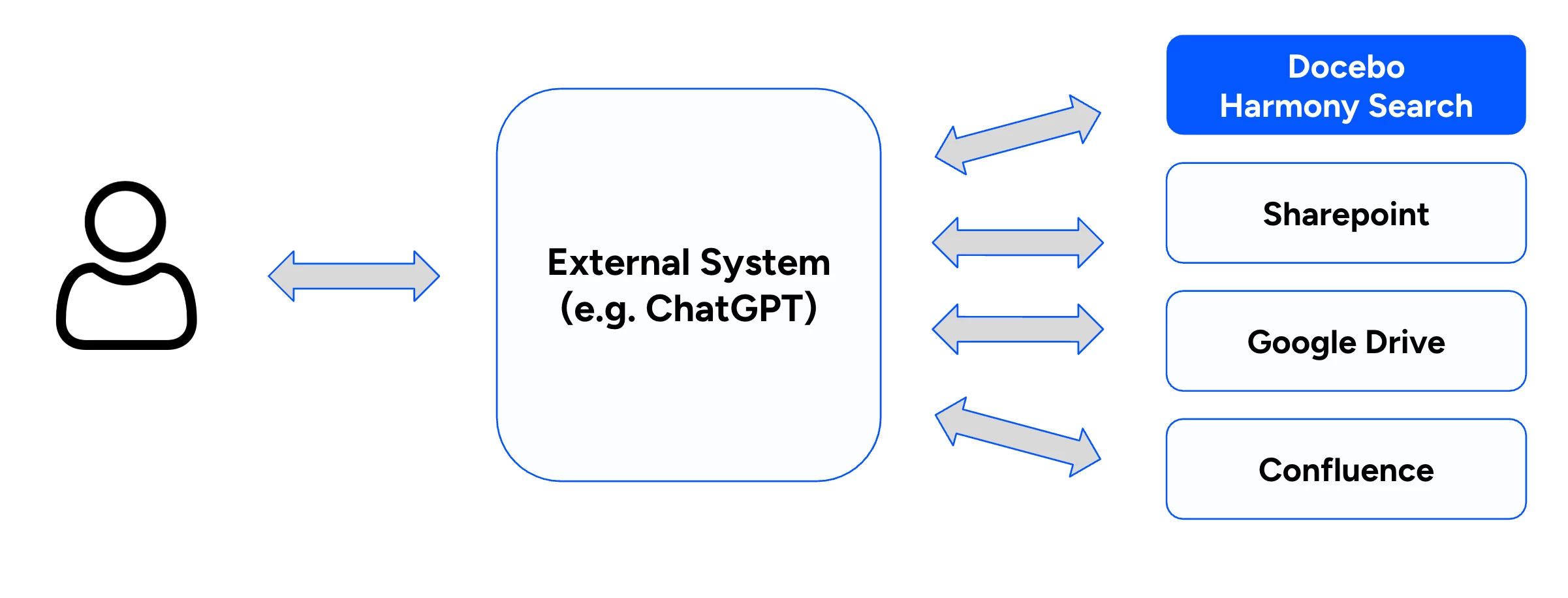 External System
(e.g. ChatGPT)

Docebo
Harmony Search

Sharepoint

Google Drive

Confluence